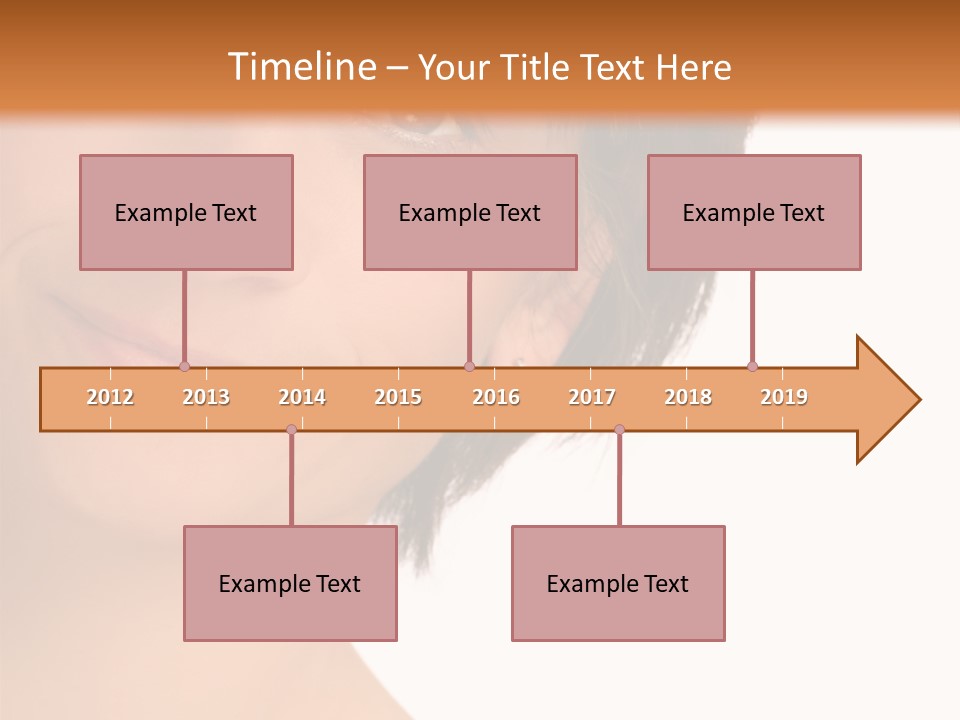 Timeline – Your Title Text Here

Example Text

Example Text

Example Text

2012 2013 2014 2015 2016 2017 2018 2019

Example Text

Example Text